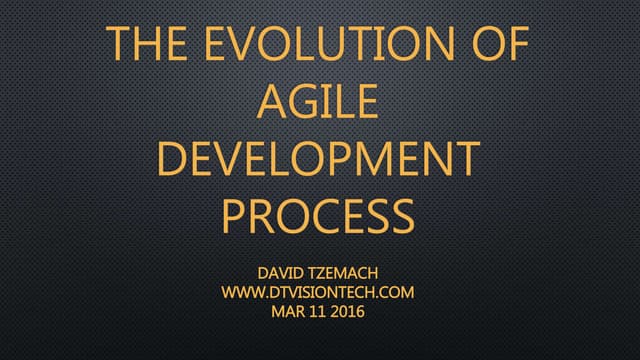 THE EVOLUTION OF AGILE DEVELOPMENT PROCESS

DAVID TZEMACH
WWW.DTVISIONTECH.COM
MAR 11 2016